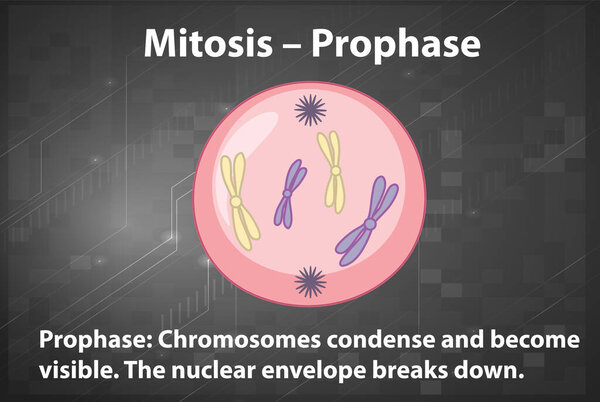 Mitosis – Prophase

Prophase: Chromosomes condense and become visible. The nuclear envelope breaks down.